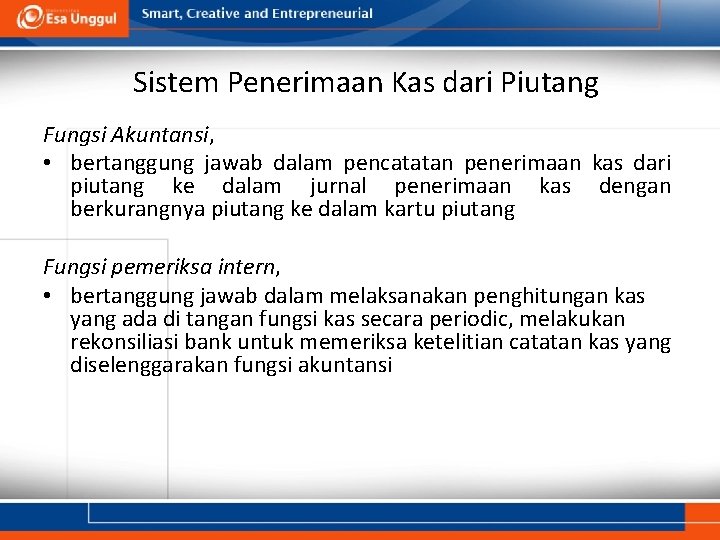 Esa Unggul
Smart, Creative and Entrepreneurial

Sistem Penerimaan Kas dari Piutang

Fungsi Akuntansi,
• bertanggung jawab dalam pencatatan penerimaan kas dari piutang ke dalam jurnal penerimaan kas dengan berkurangnya piutang ke dalam kartu piutang

Fungsi pemeriksa intern,
• bertanggung jawab dalam melaksanakan penghitungan kas yang ada di tangan fungsi kas secara periodic, melakukan rekonsiliasi bank untuk memeriksa ketelitian catatan kas yang diselenggarakan fungsi akuntansi